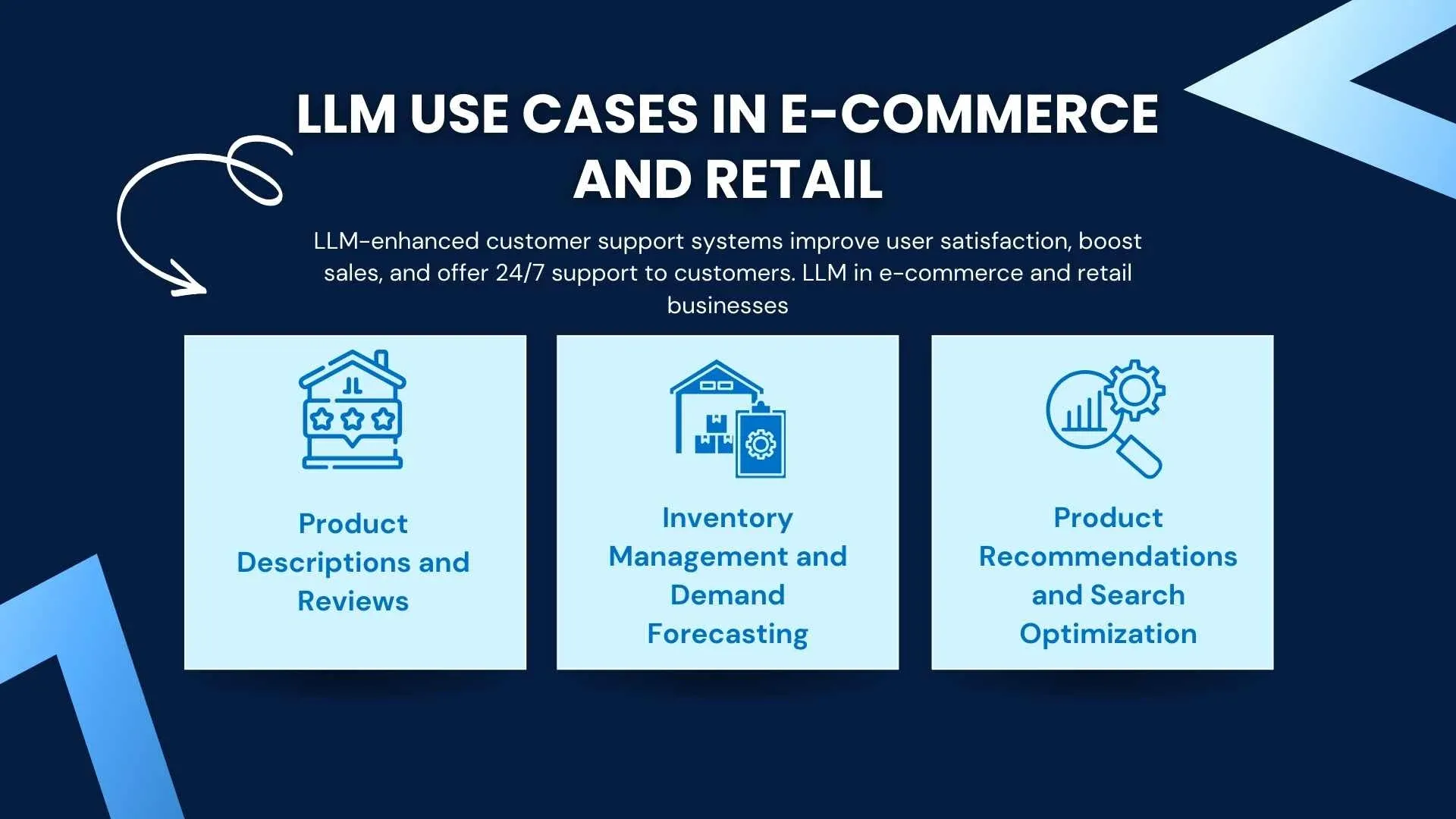 LLM USE CASES IN E-COMMERCE AND RETAIL

LLM-enhanced customer support systems improve user satisfaction, boost sales, and offer 24/7 support to customers. LLM in e-commerce and retail businesses

Product Descriptions and Reviews

Inventory Management and Demand Forecasting

Product Recommendations and Search Optimization